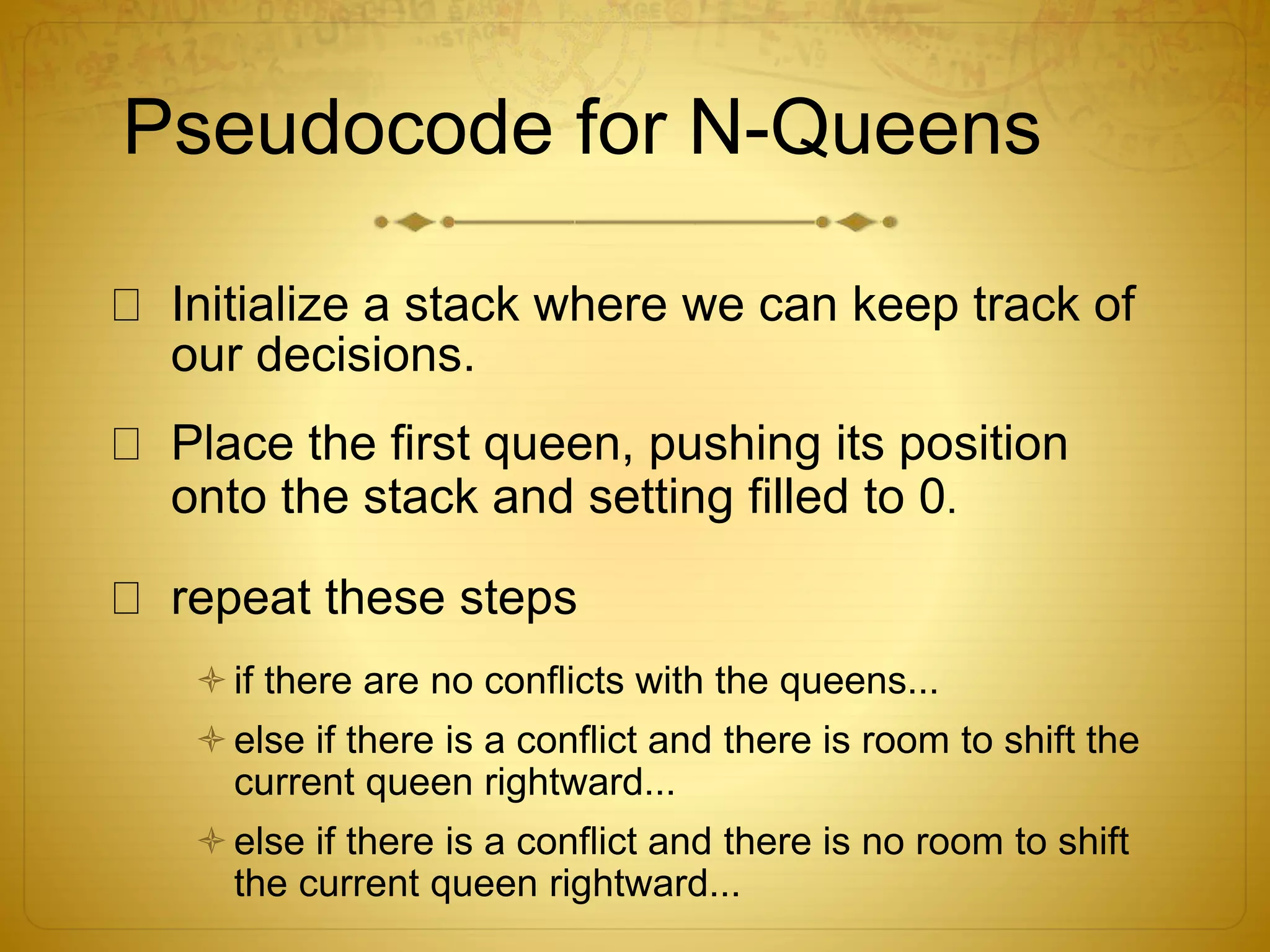 Pseudocode for N-Queens

Initialize a stack where we can keep track of our decisions.

Place the first queen, pushing its position onto the stack and setting filled to 0.

repeat these steps

if there are no conflicts with the queens...

else if there is a conflict and there is room to shift the current queen rightward...

else if there is a conflict and there is no room to shift the current queen rightward...